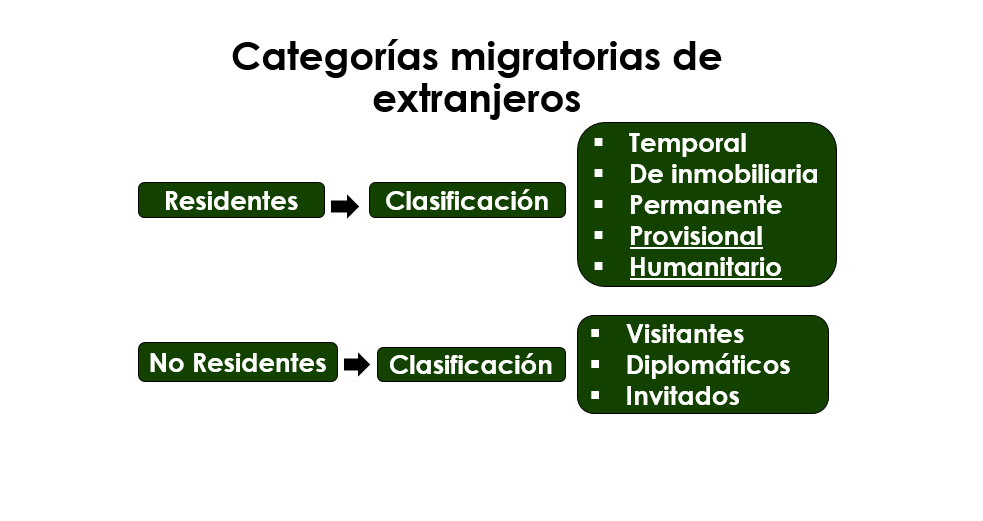 Categorías migratorias de extranjeros

Residentes

Clasificación

- Temporal
- De inmobiliaria
- Permanente
- Provisional
- Humanitario

No Residentes

Clasificación

- Visitantes
- Diplomáticos
- Invitados